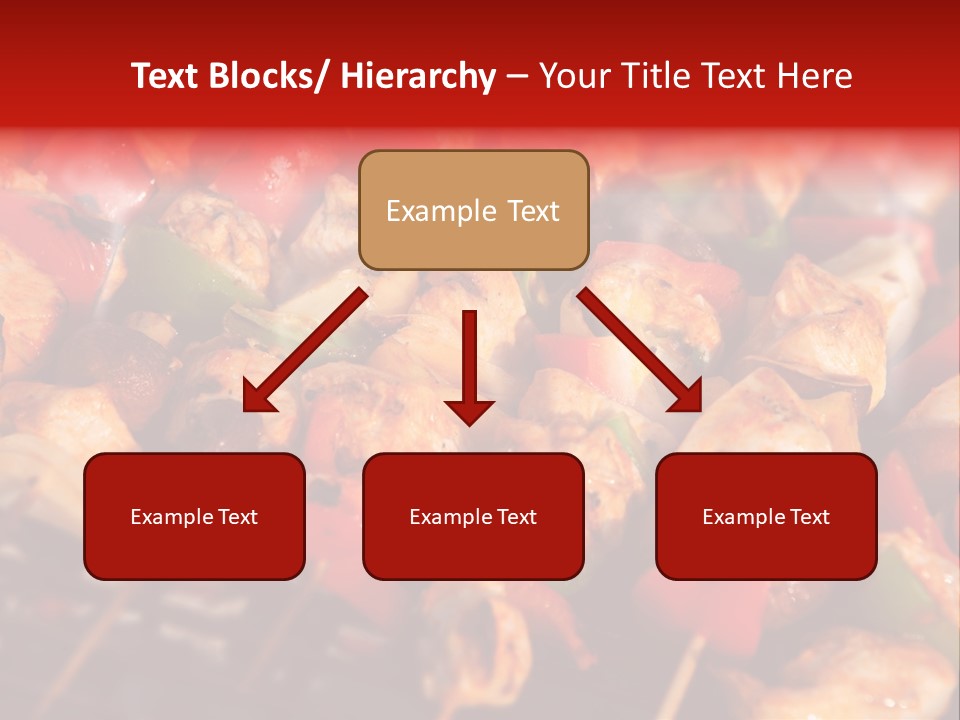 Text Blocks/ Hierarchy – Your Title Text Here

Example Text

Example Text

Example Text

Example Text